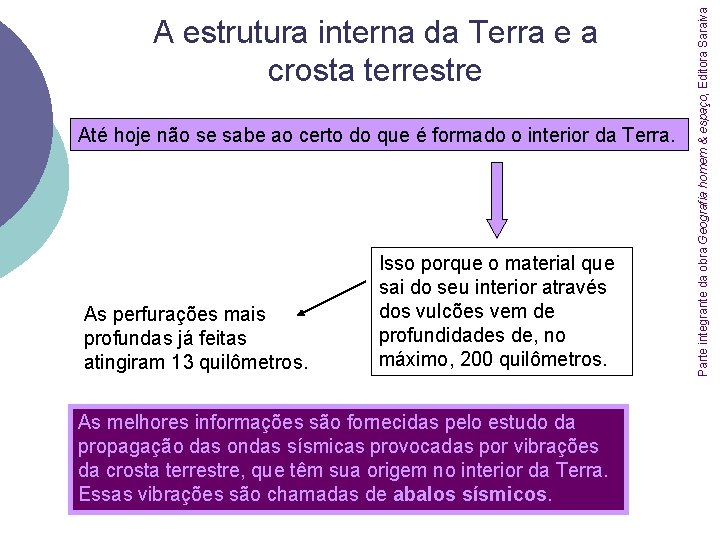 A estrutura interna da Terra e a crosta terrestre

Até hoje não se sabe ao certo do que é formado o interior da Terra.

Isso porque o material que sai do seu interior através dos vulcões vem de profundidades de, no máximo, 200 quilômetros.

As perfurações mais profundas já feitas atingiram 13 quilômetros.

As melhores informações são fornecidas pelo estudo da propagação das ondas sísmicas provocadas por vibrações da crosta terrestre, que têm sua origem no interior da Terra. Essas vibrações são chamadas de abalos sísmicos.

Parte integrante da obra Geografia homem & espaço, Editora Saraiva